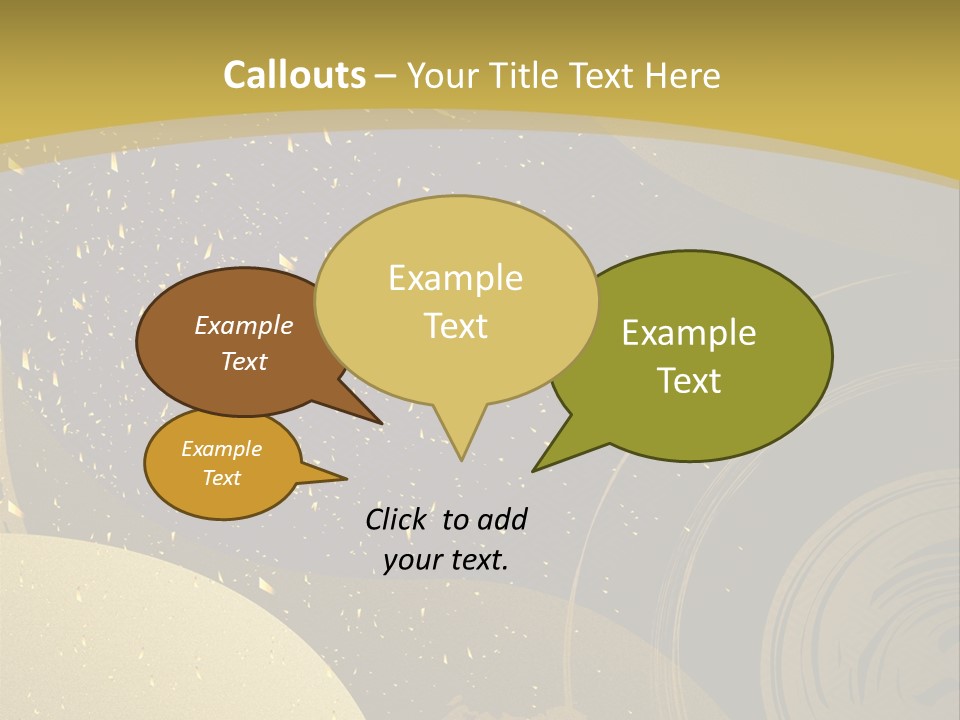 Callouts – Your Title Text Here

Example Text

Example Text

Example Text

Example Text

Click to add your text.